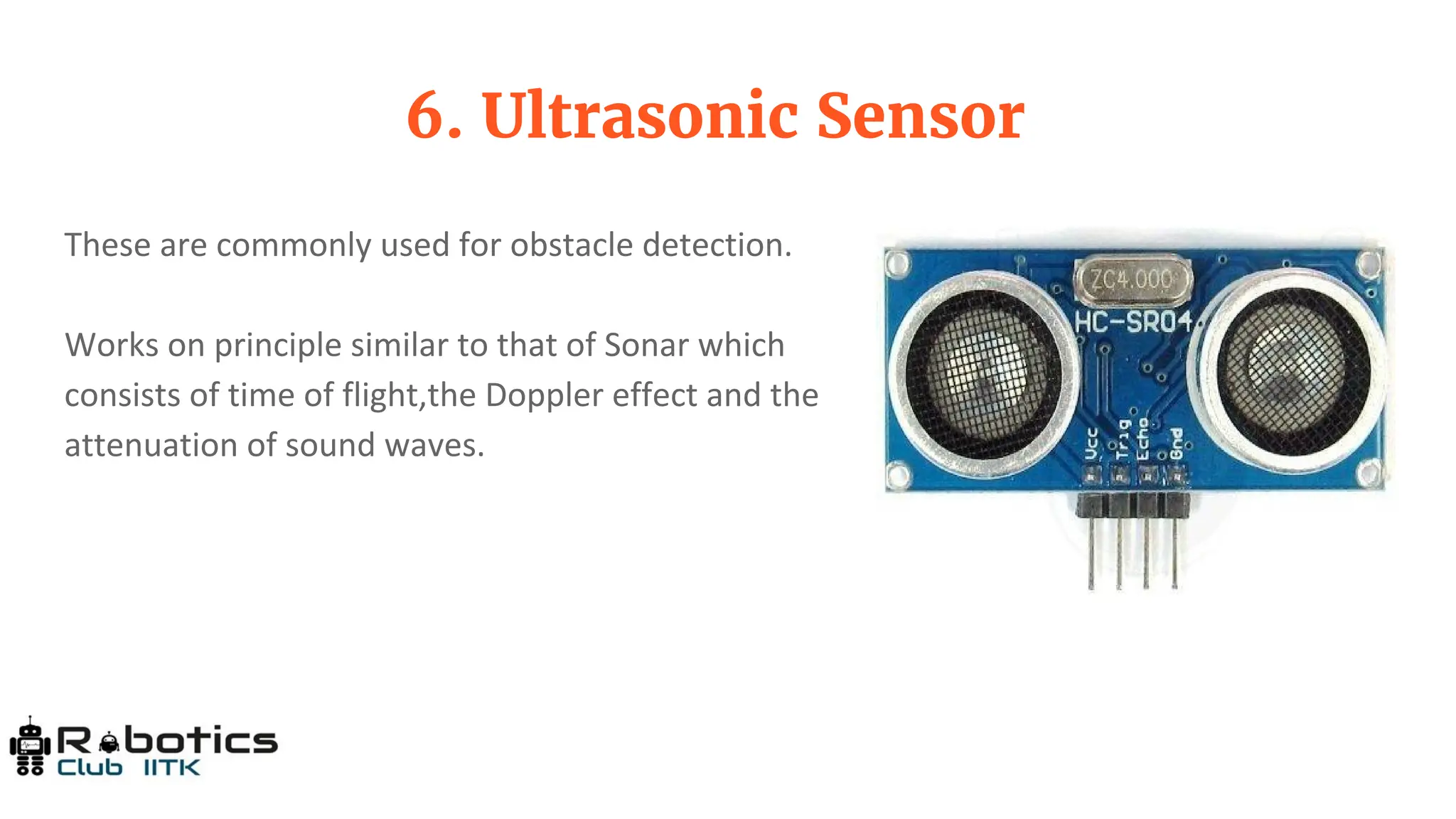 6. Ultrasonic Sensor

These are commonly used for obstacle detection.

Works on principle similar to that of Sonar which consists of time of flight,the Doppler effect and the attenuation of sound waves.

ZC4.000

HC-SR04

Vcc Trig Echo Gnd

Robotics Club IITK